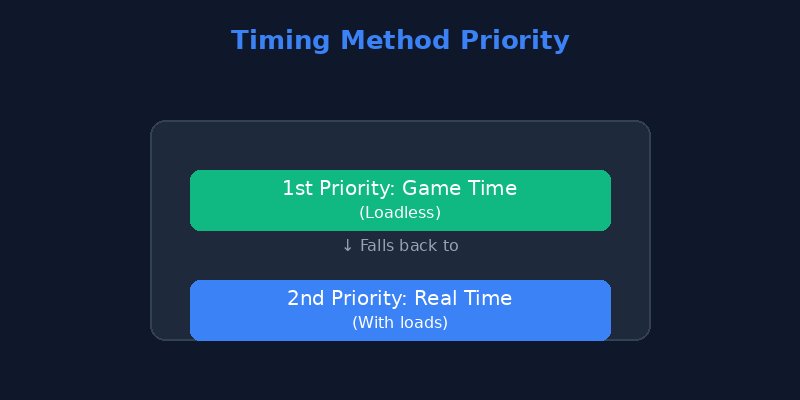 Timing Method Priority

1st Priority: Game Time
(Loadless)

↓ Falls back to

2nd Priority: Real Time
(With loads)